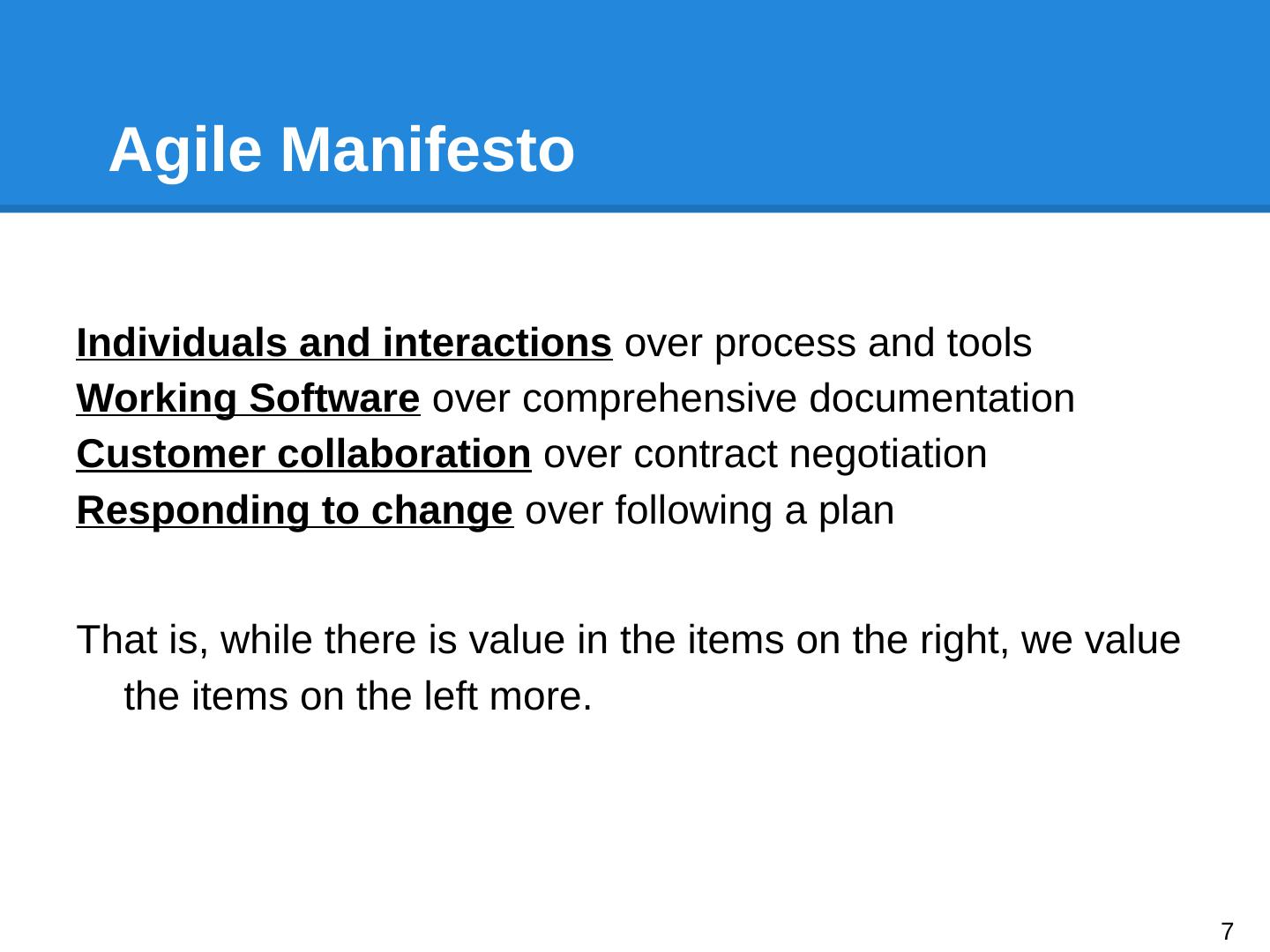 Agile Manifesto

Individuals and interactions over process and tools
Working Software over comprehensive documentation
Customer collaboration over contract negotiation
Responding to change over following a plan

That is, while there is value in the items on the right, we value the items on the left more.

7